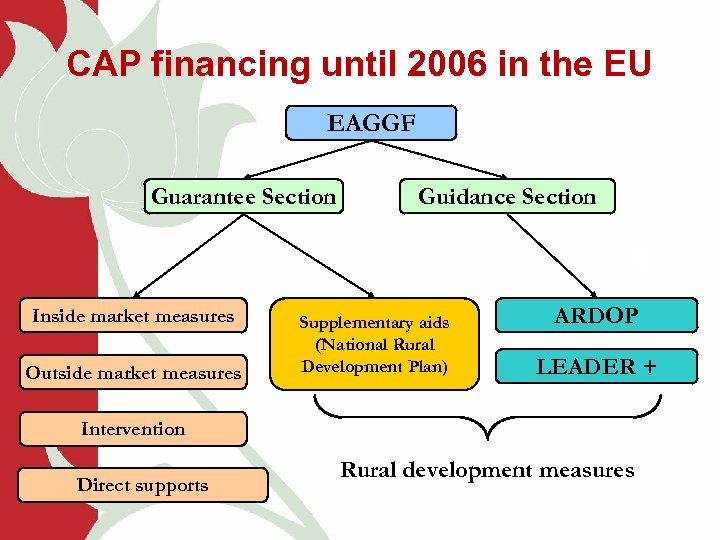 CAP financing until 2006 in the EU

EAGGF

Guarantee Section

Guidance Section

Inside market measures

Outside market measures

Intervention

Direct supports

Supplementary aids (National Rural Development Plan)

ARDOP

LEADER +

Rural development measures